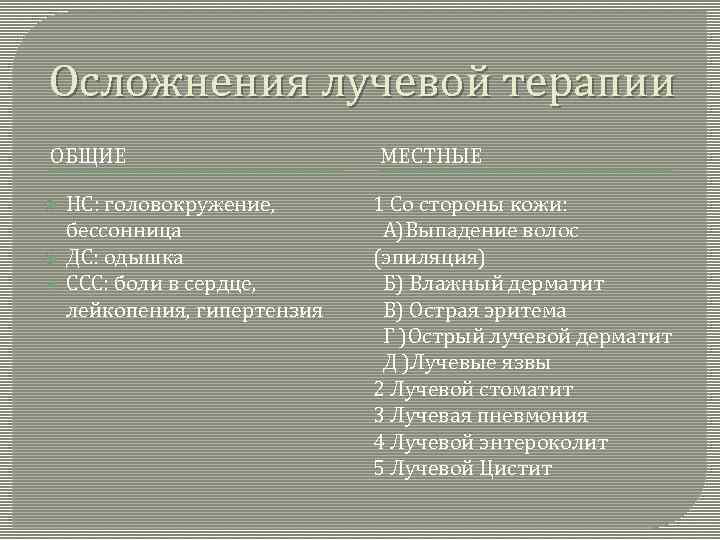 Осложнения лучевой терапии

ОБЩИЕ

НС: головокружение, бессонница

ДС: одышка

ССС: боли в сердце, лейкопения, гипертензия

МЕСТНЫЕ

1 Со стороны кожи:
А)Выпадение волос (эпиляция)
Б) Влажный дерматит
В) Острая эритема
Г )Острый лучевой дерматит
Д )Лучевые язвы
2 Лучевой стоматит
3 Лучевая пневмония
4 Лучевой энтероколит
5 Лучевой Цистит